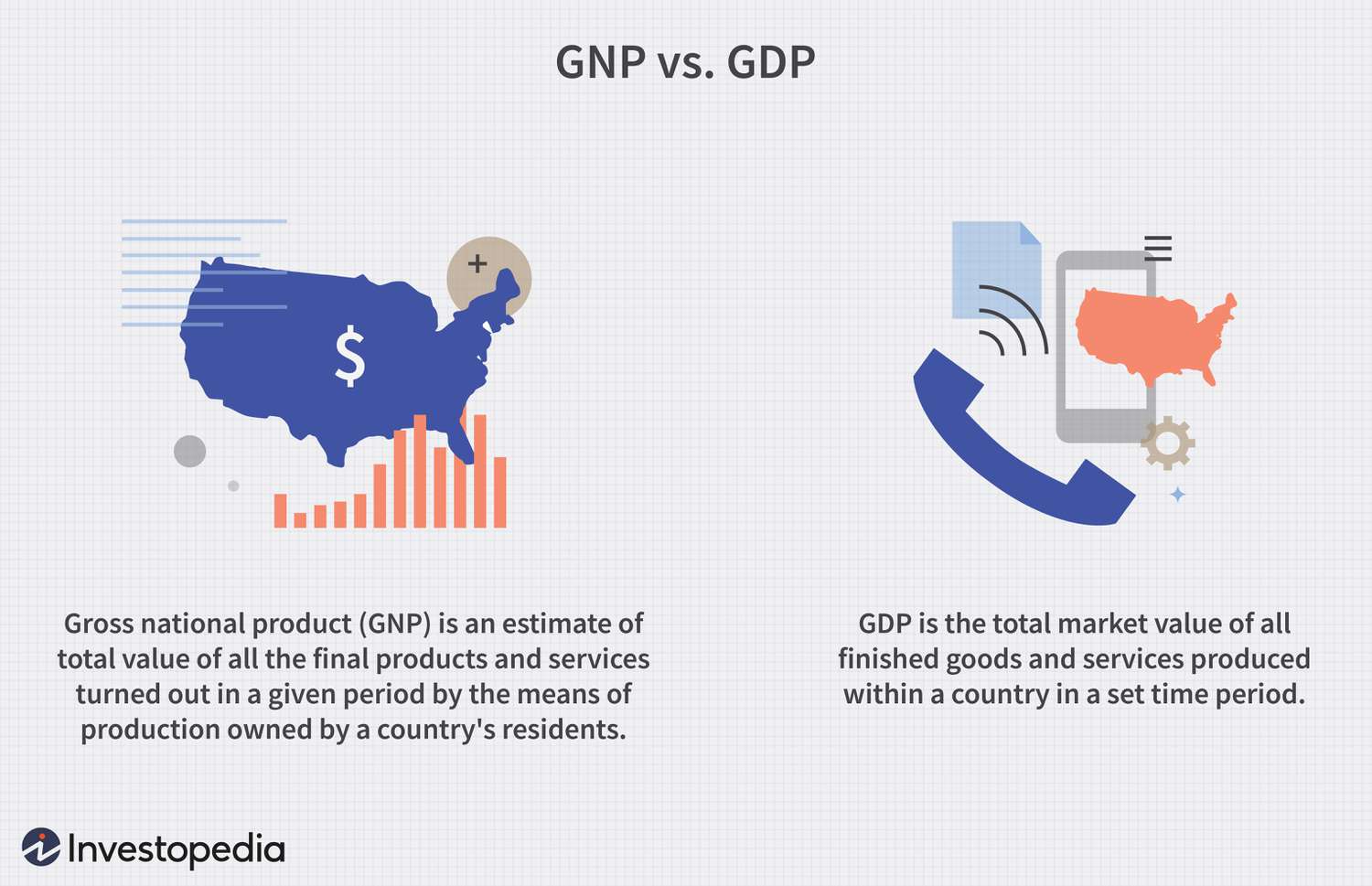 GNP vs. GDP

$

+

Gross national product (GNP) is an estimate of total value of all the final products and services turned out in a given period by the means of production owned by a country's residents.

GDP is the total market value of all finished goods and services produced within a country in a set time period.

Investopedia